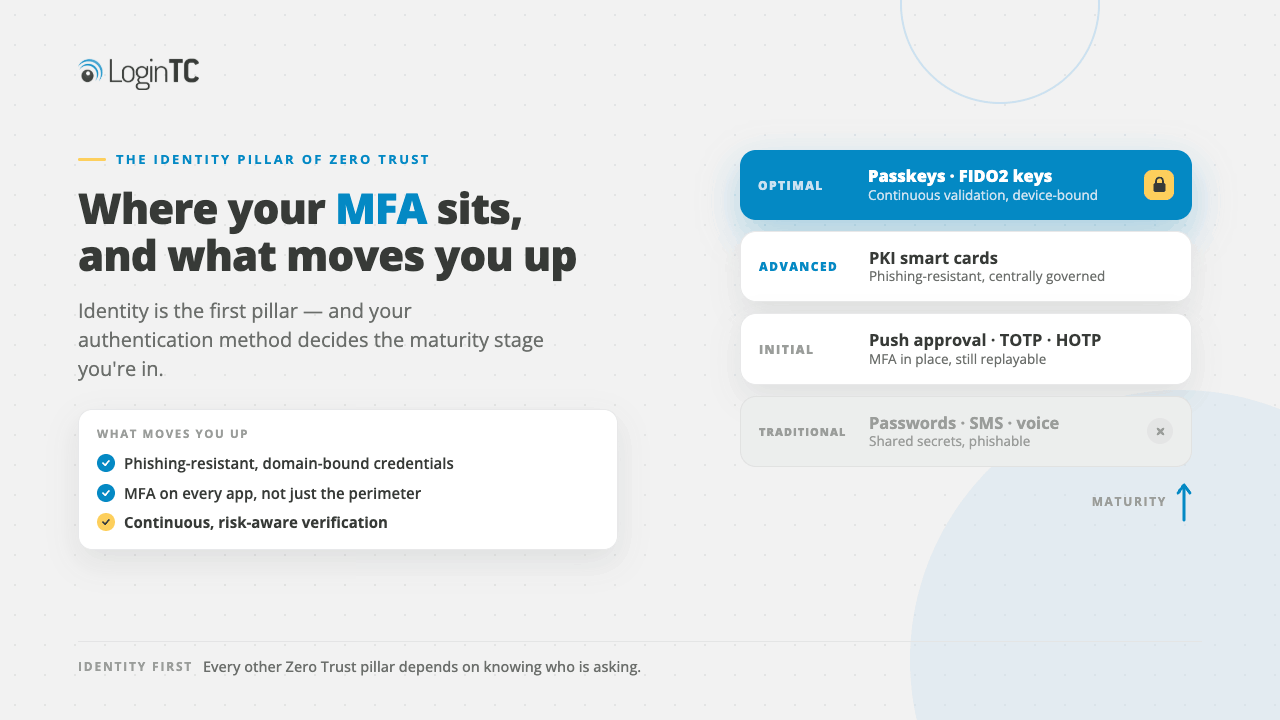 LoginTC

THE IDENTITY PILLAR OF ZERO TRUST

Where your MFA sits, and what moves you up

Identity is the first pillar — and your authentication method decides the maturity stage you're in.

WHAT MOVES YOU UP

Phishing-resistant, domain-bound credentials

MFA on every app, not just the perimeter

Continuous, risk-aware verification

OPTIMAL
Passkeys · FIDO2 keys
Continuous validation, device-bound

ADVANCED
PKI smart cards
Phishing-resistant, centrally governed

INITIAL
Push approval · TOTP · HOTP
MFA in place, still replayable

TRADITIONAL
Passwords · SMS · voice
Shared secrets, phishable

MATURITY

IDENTITY FIRST Every other Zero Trust pillar depends on knowing who is asking.